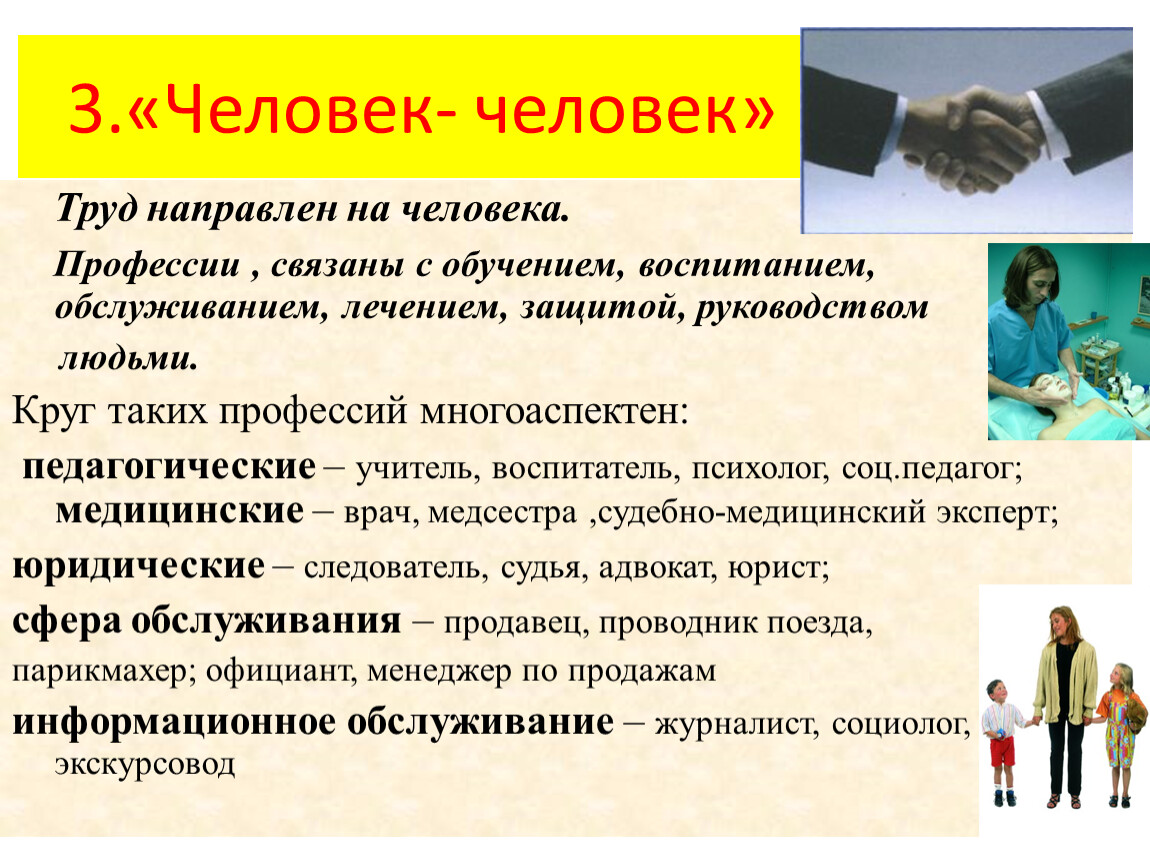 3.«Человек- человек»

Труд направлен на человека.

Профессии , связаны с обучением, воспитанием, обслуживанием, лечением, защитой, руководством людьми.

Круг таких профессий многоаспектен:

педагогические – учитель, воспитатель, психолог, соц.педагог; медицинские – врач, медсестра ,судебно-медицинский эксперт;

юридические – следователь, судья, адвокат, юрист;

сфера обслуживания – продавец, проводник поезда, парикмахер; официант, менеджер по продажам

информационное обслуживание – журналист, социолог, экскурсовод